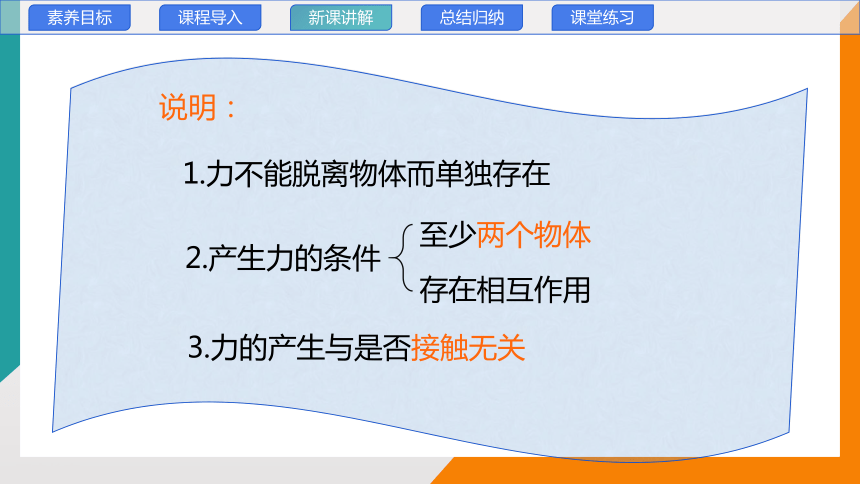 素养目标　课程导入　新课讲解　总结归纳　课堂练习

说明：

1.力不能脱离物体而单独存在

2.产生力的条件 至少两个物体
存在相互作用

3.力的产生与是否接触无关